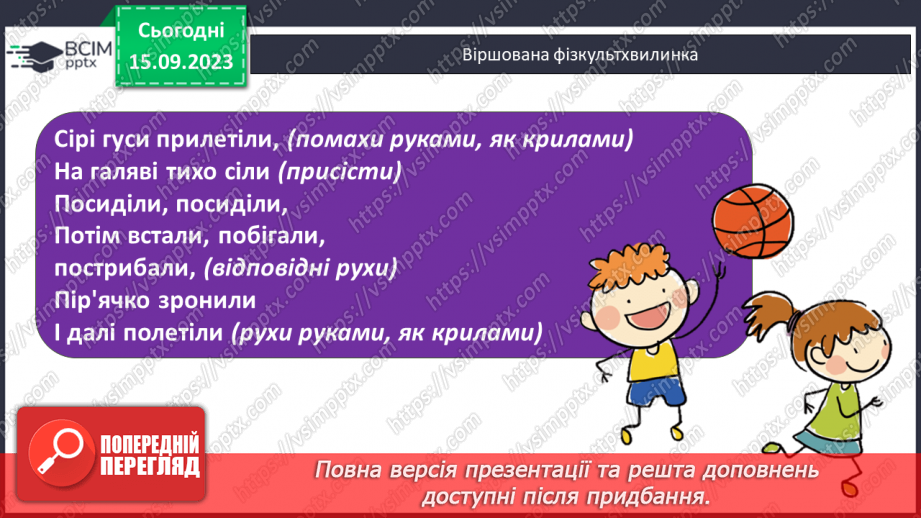 ВСІМ pptx

Сьогодні 15.09.2023

Віршована фізкультхвилинка

Сірі гуси прилетіли, (помахи руками, як крилами)
На галяві тихо сіли (присісти)
Посиділи, посиділи,
Потім встали, побігали,
пострибали, (відповідні рухи)
Пір'ячко зронили
І далі полетіли (рухи руками, як крилами)

https://vsimpptx.com

ПОПЕРЕДНІЙ ПЕРЕГЛЯД

Повна версія презентації та решта доповнень доступні після придбання.